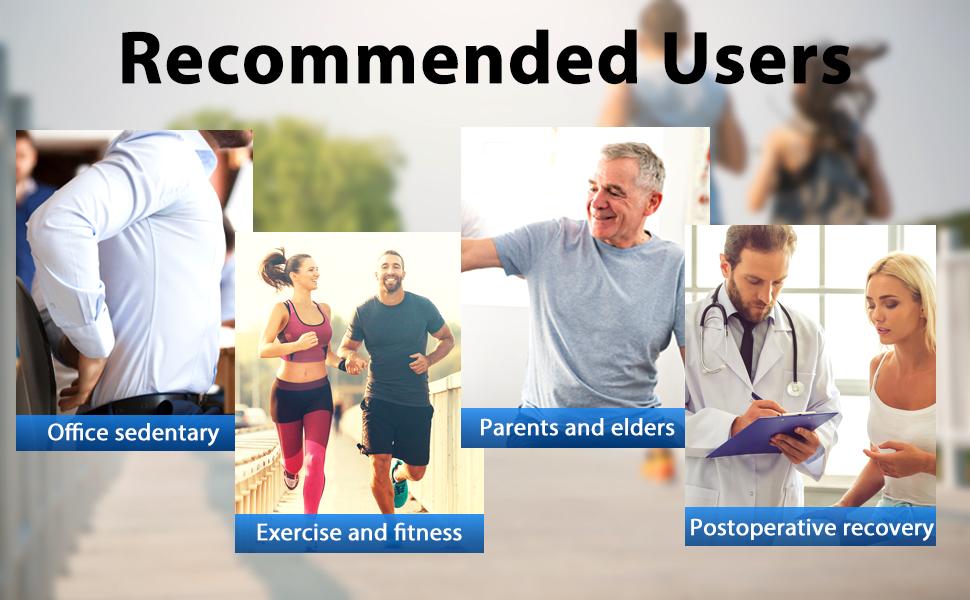 Recommended Users

Office sedentary

Exercise and fitness

Parents and elders

Postoperative recovery